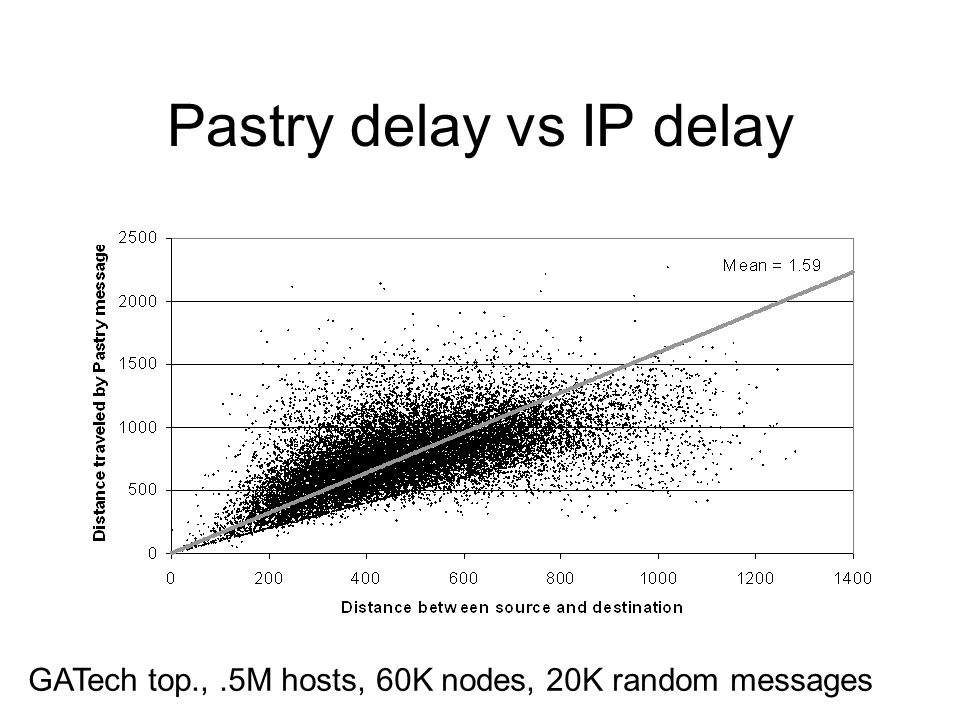 Pastry delay vs IP delay

Distance traveled by Pastry message

2500
2000
1500
1000
500
0

Mean = 1.59

0 200 400 600 800 1000 1200 1400

Distance between source and destination

GATech top., .5M hosts, 60K nodes, 20K random messages